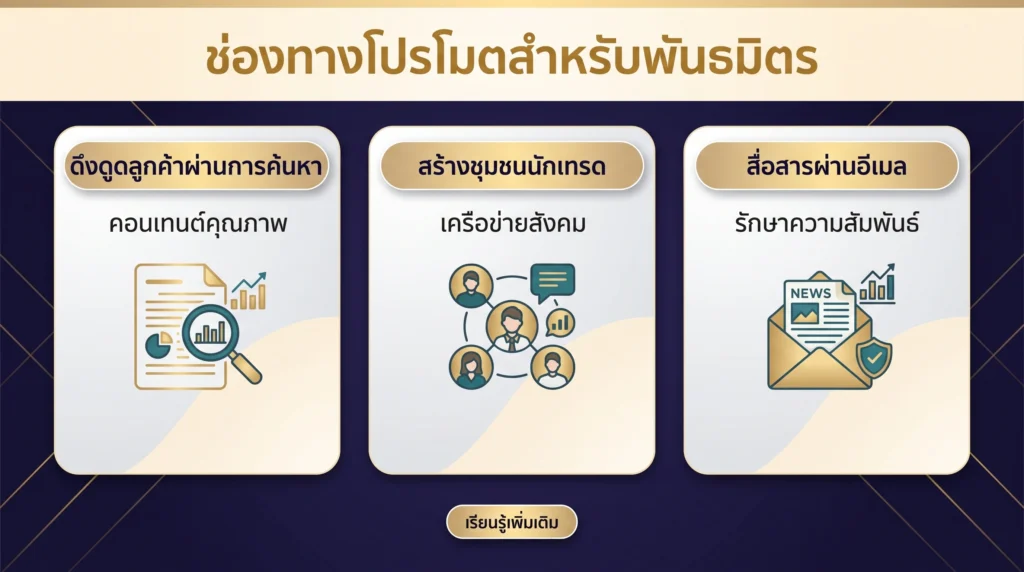 ช่องทางโปรโมตสำหรับพันธมิตร

ดึงดูดลูกค้าผ่านการค้นหา

คอนเทนต์คุณภาพ

สร้างชุมชนนักเทรด

เครือข่ายสังคม

สื่อสารผ่านอีเมล

รักษาความสัมพันธ์

NEWS

เรียนรู้เพิ่มเติม